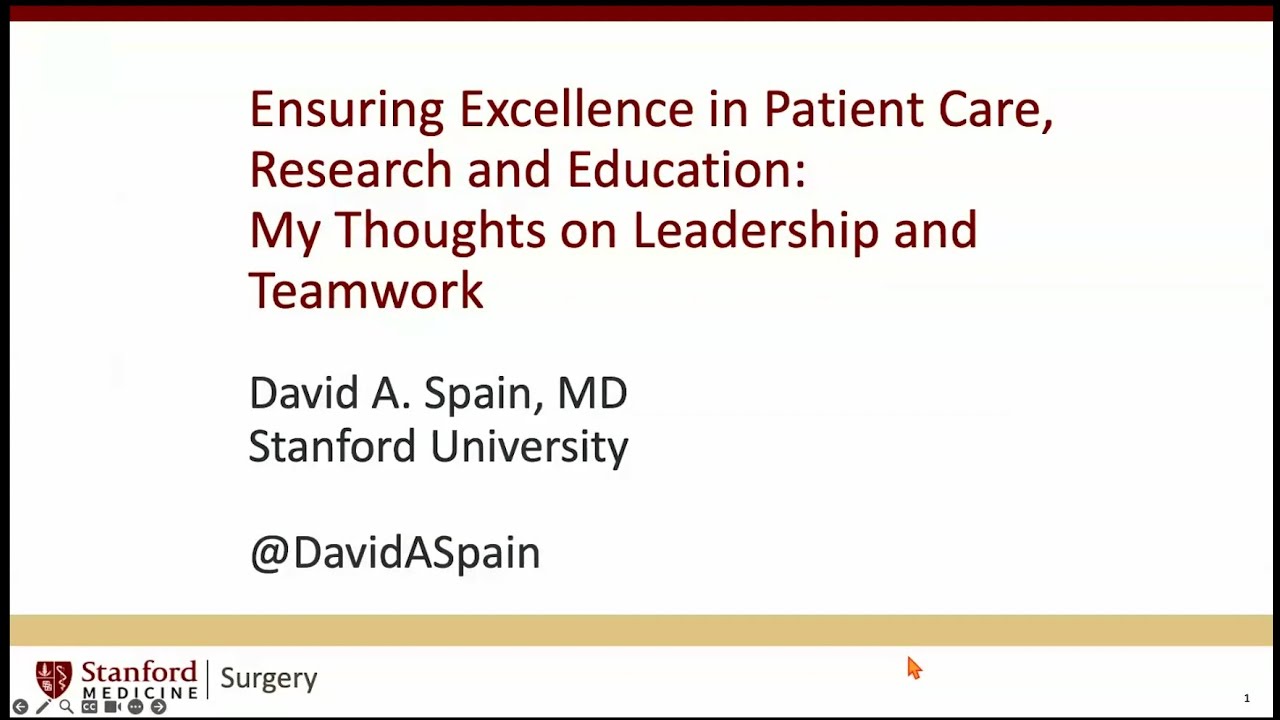 Ensuring Excellence in Patient Care, Research and Education:
My Thoughts on Leadership and Teamwork

David A. Spain, MD
Stanford University

@DavidASpain

Stanford MEDICINE | Surgery

1